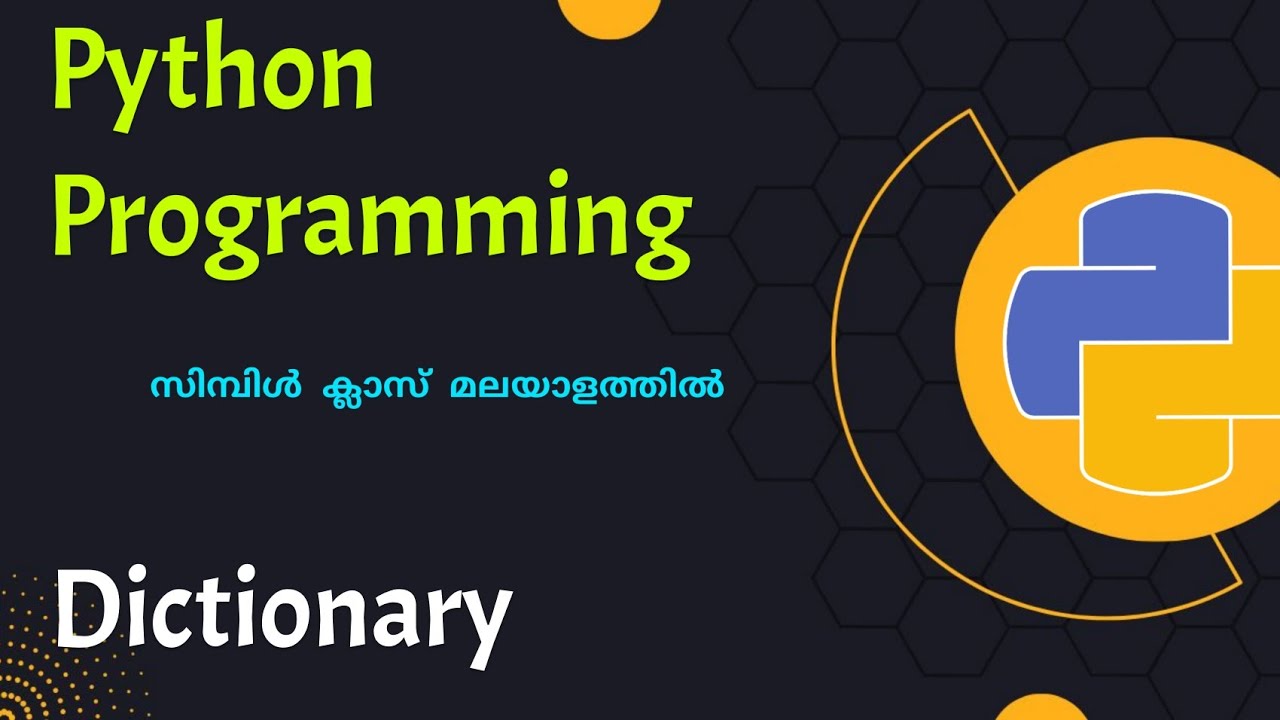 Python Programming

സിമ്പിൾ ക്ലാസ് മലയാളത്തിൽ

Dictionary